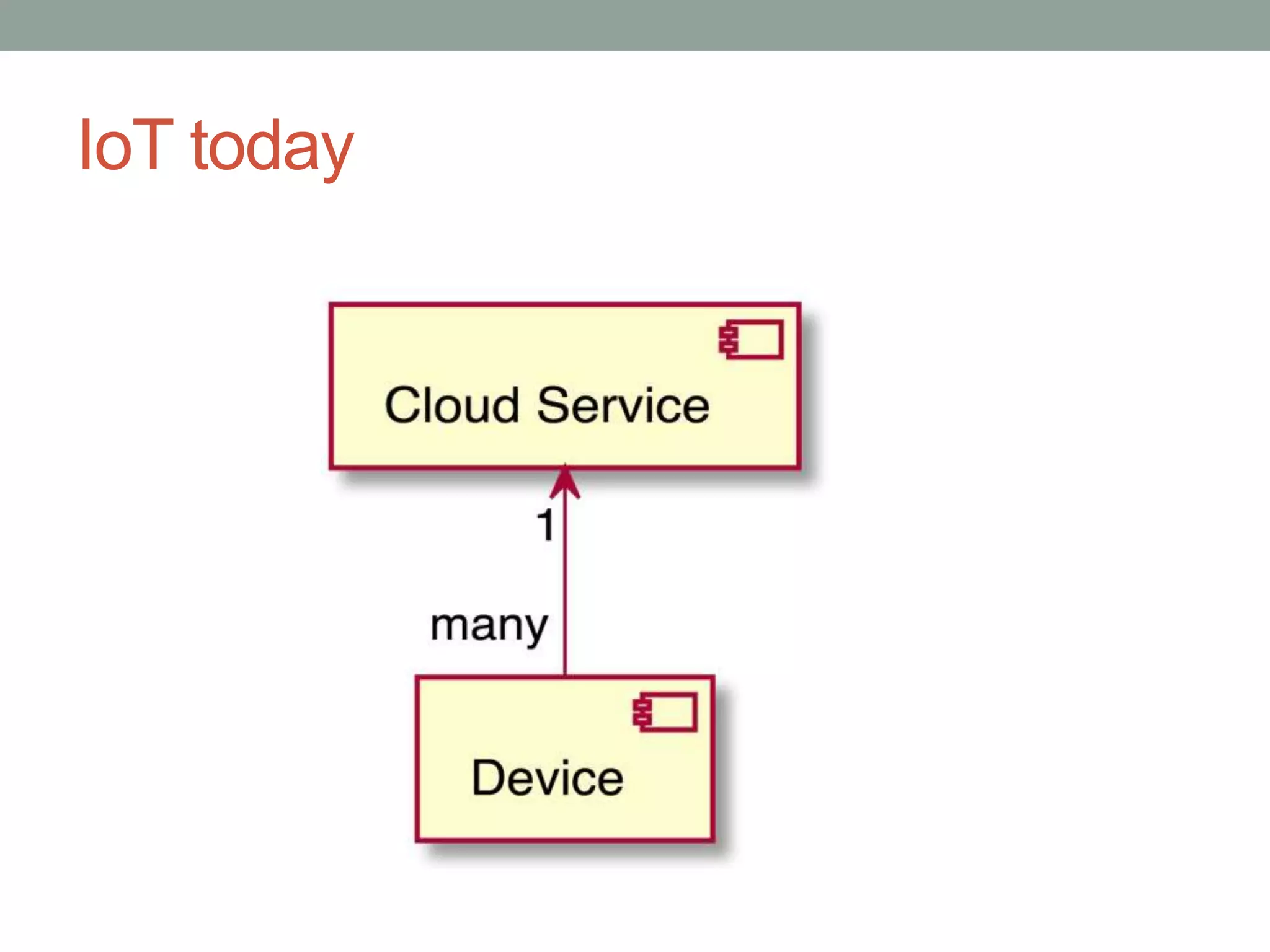 IoT today

Cloud Service

1

many

Device